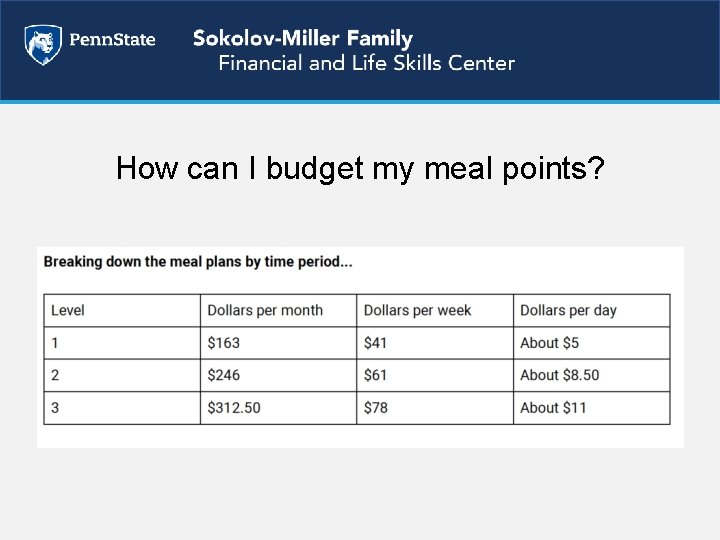 PennState

Sokolov-Miller Family
Financial and Life Skills Center

How can I budget my meal points?

Breaking down the meal plans by time period...

| Level | Dollars per month | Dollars per week | Dollars per day |
|---|---|---|---|
| 1 | \$163 | \$41 | About \$5 |
| 2 | \$246 | \$61 | About \$8.50 |
| 3 | \$312.50 | \$78 | About \$11 |